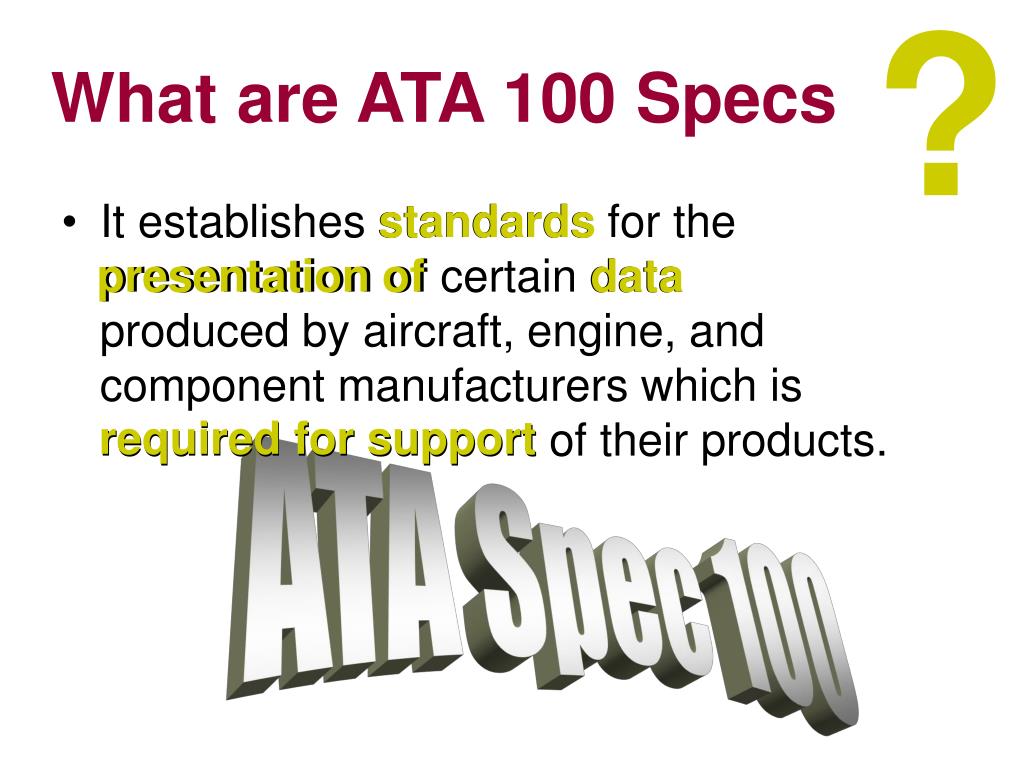 What are ATA 100 Specs

?

• It establishes standards for the presentation of certain data produced by aircraft, engine, and component manufacturers which is required for support of their products.

ATA Spec 100